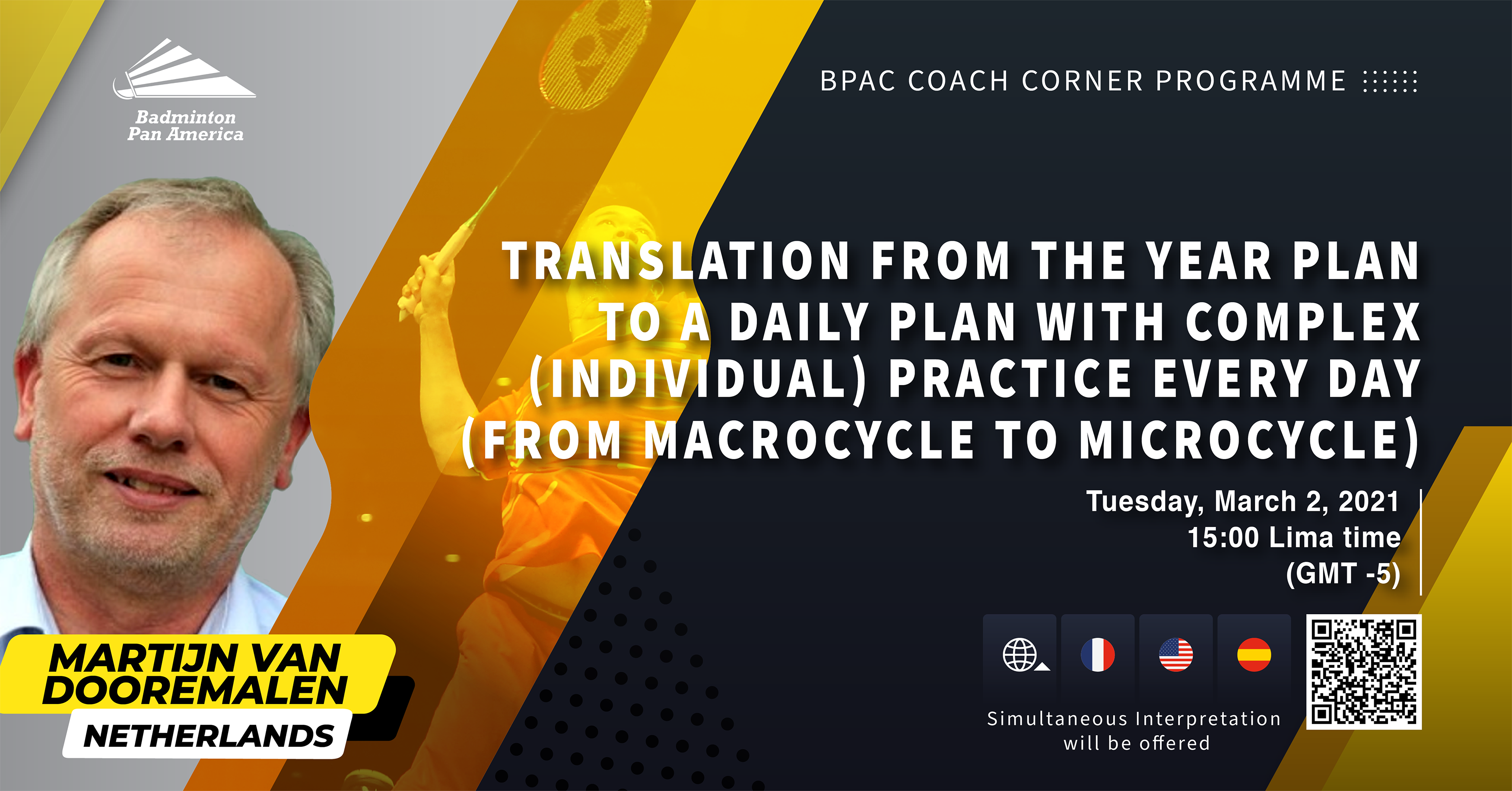 Badminton Pan America

BPAC COACH CORNER PROGRAMME

TRANSLATION FROM THE YEAR PLAN TO A DAILY PLAN WITH COMPLEX (INDIVIDUAL) PRACTICE EVERY DAY (FROM MACROCYCLE TO MICROCYCLE)

Tuesday, March 2, 2021
15:00 Lima time
(GMT -5)

MARTIJN VAN DOOREMALEN
NETHERLANDS

Simultaneous Interpretation will be offered